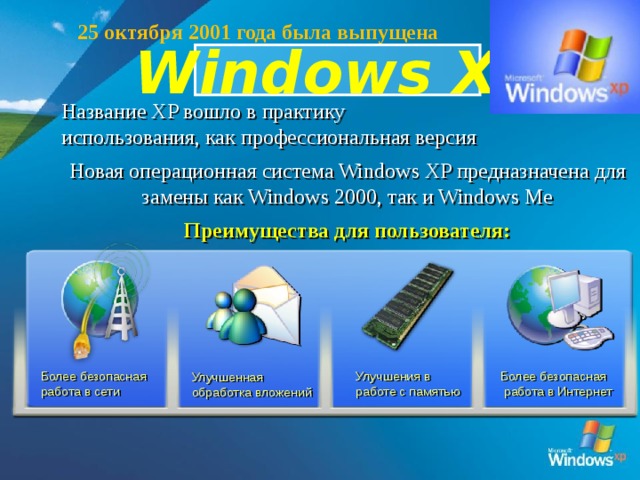 25 октября 2001 года была выпущена

Windows X

Microsoft Windows xp

Название XP вошло в практику использования, как профессиональная версия

Новая операционная система Windows XP предназначена для замены как Windows 2000, так и Windows Me

Преимущества для пользователя:

Более безопасная работа в сети

Улучшенная обработка вложений

Улучшения в работе с памятью

Более безопасная работа в Интернет

Microsoft Windows xp